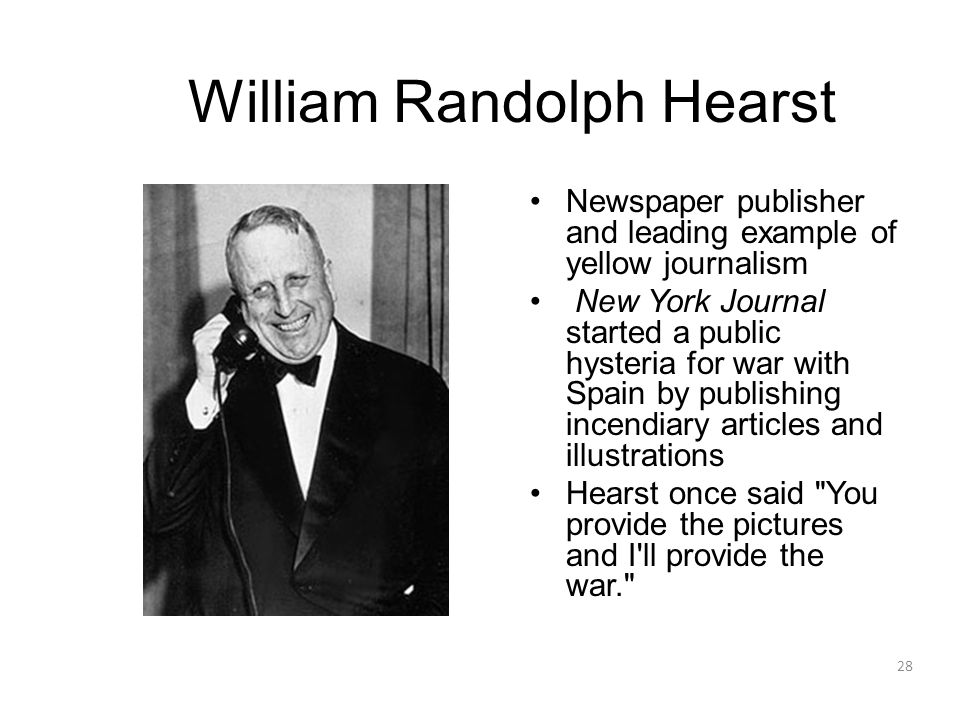 William Randolph Hearst

• Newspaper publisher and leading example of yellow journalism
• New York Journal started a public hysteria for war with Spain by publishing incendiary articles and illustrations
• Hearst once said "You provide the pictures and I'll provide the war."

28